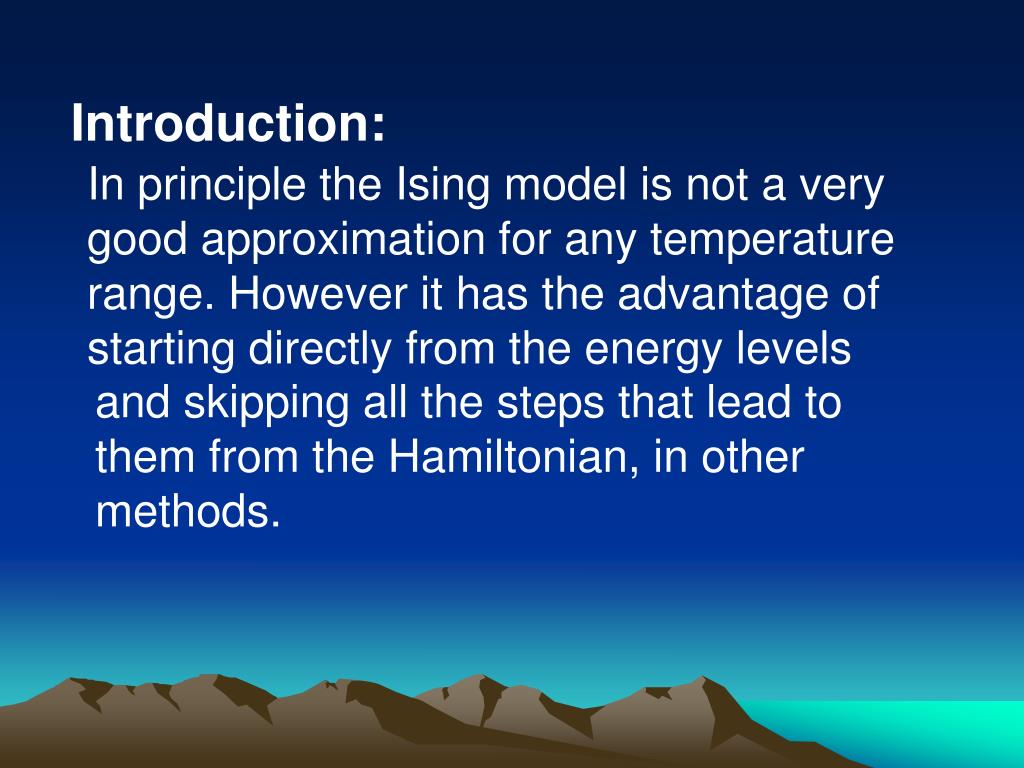 Introduction:

In principle the Ising model is not a very good approximation for any temperature range. However it has the advantage of starting directly from the energy levels and skipping all the steps that lead to them from the Hamiltonian, in other methods.